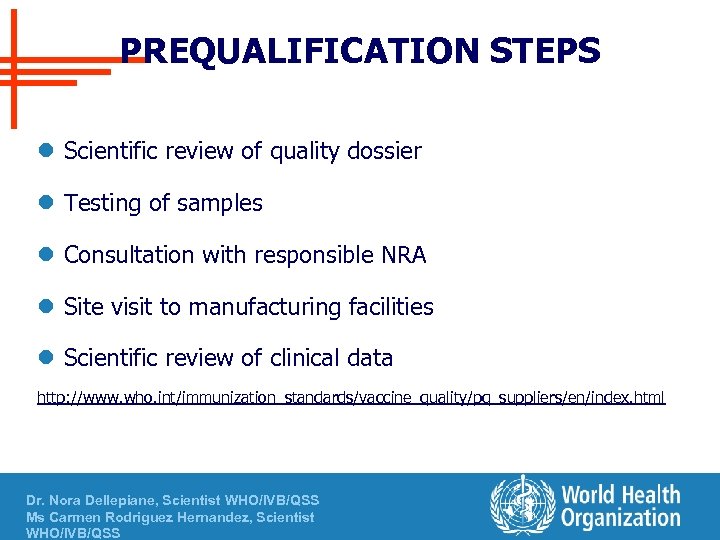 PREQUALIFICATION STEPS

Scientific review of quality dossier

Testing of samples

Consultation with responsible NRA

Site visit to manufacturing facilities

Scientific review of clinical data

http://www.who.int/immunization_standards/vaccine_quality/pq_suppliers/en/index.html

Dr. Nora Dellepiane, Scientist WHO/IVB/QSS
Ms Carmen Rodriguez Hernandez, Scientist WHO/IVB/QSS

World Health Organization